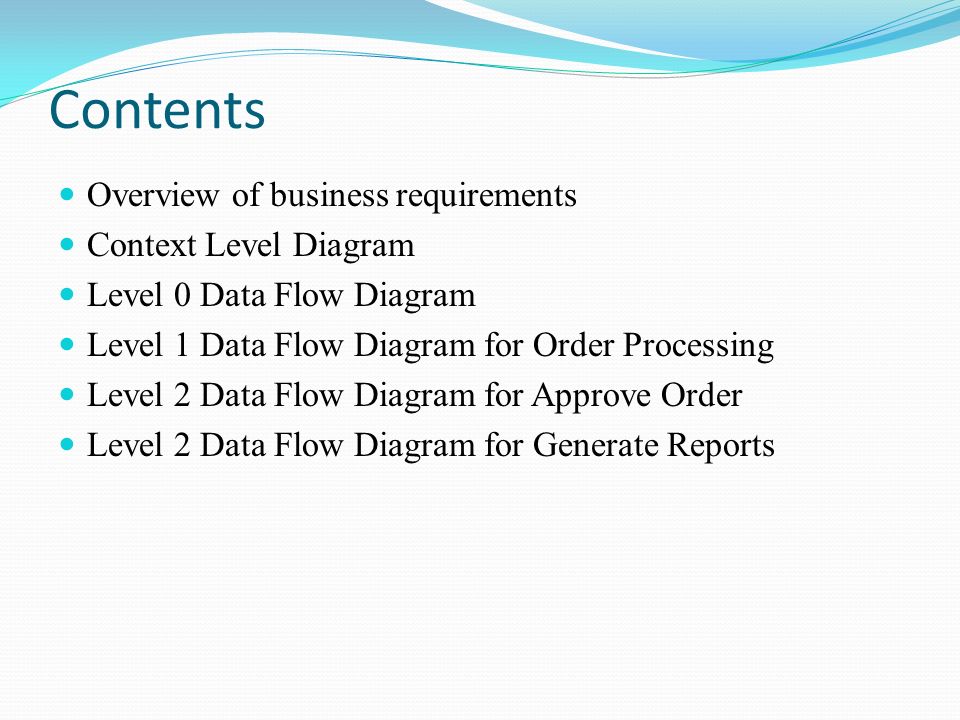 Contents

- Overview of business requirements
- Context Level Diagram
- Level 0 Data Flow Diagram
- Level 1 Data Flow Diagram for Order Processing
- Level 2 Data Flow Diagram for Approve Order
- Level 2 Data Flow Diagram for Generate Reports